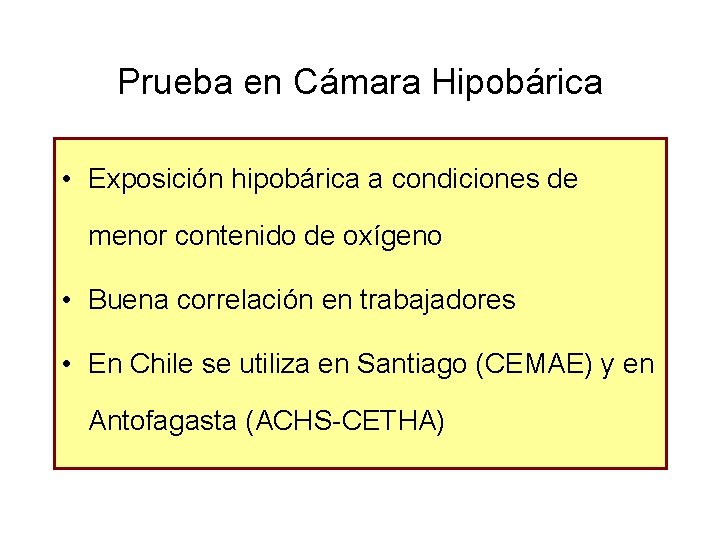 Prueba en Cámara Hipobárica

• Exposición hipobárica a condiciones de menor contenido de oxígeno

• Buena correlación en trabajadores

• En Chile se utiliza en Santiago (CEMAE) y en Antofagasta (ACHS-CETHA)